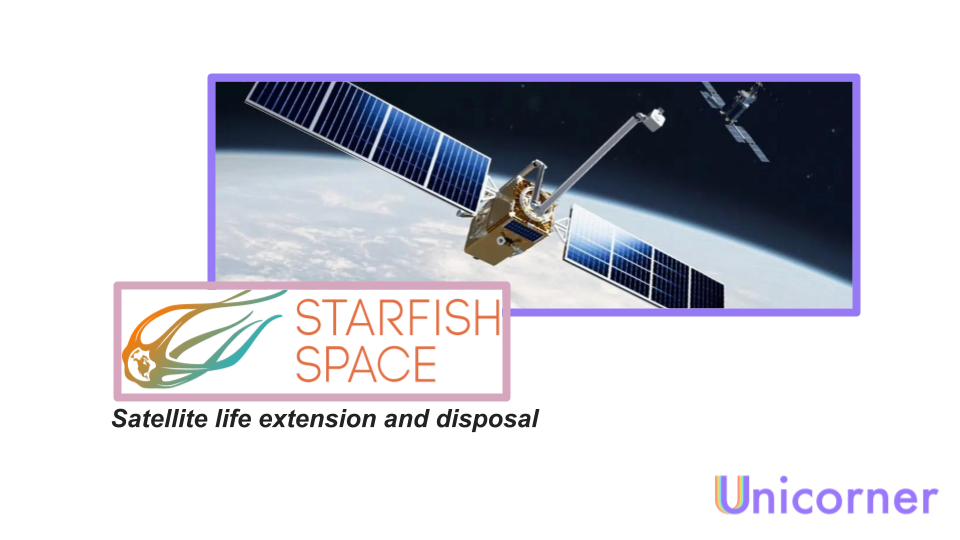 STARFISH SPACE

Satellite life extension and disposal

Unicorner